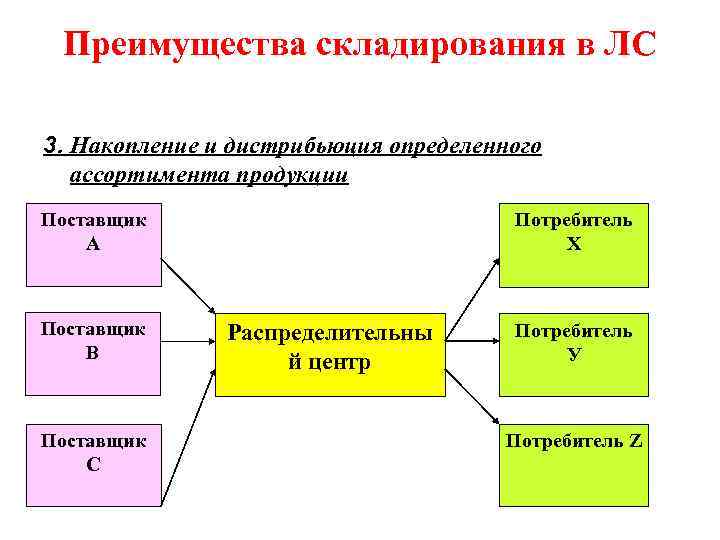 Преимущества складирования в ЛС

3. Накопление и дистрибьюция определенного ассортимента продукции

Поставщик А

Поставщик В

Поставщик С

Распределительный центр

Потребитель Х

Потребитель У

Потребитель Z